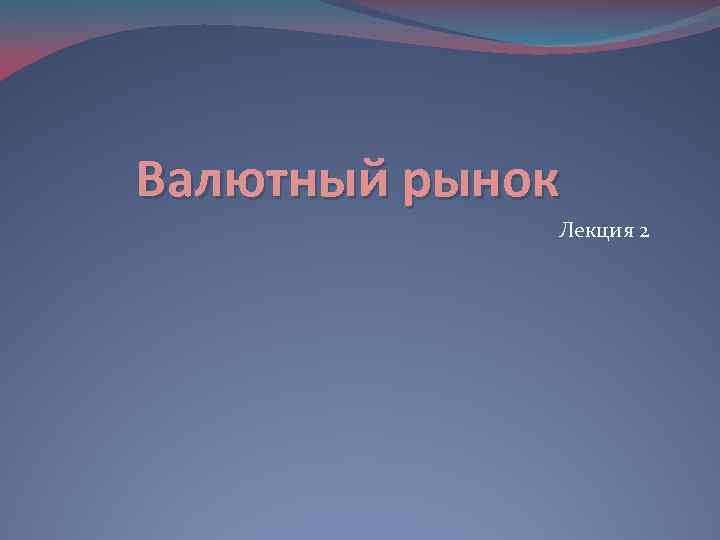 Валютный рынок

Лекция 2